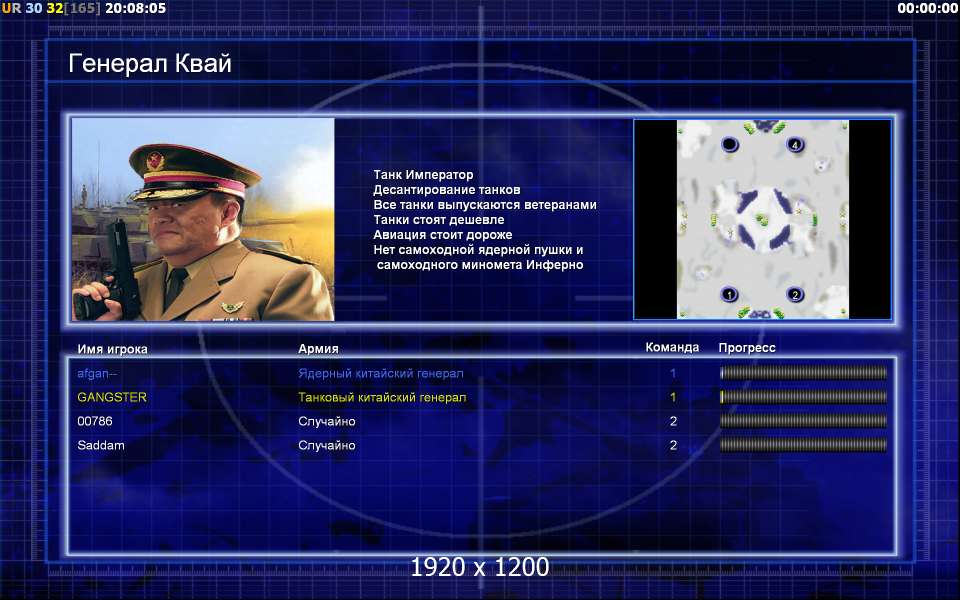 UR 30 32[165] 20:08:05

00:00:00

Генерал Квай

Танк Император
Десантирование танков
Все танки выпускаются ветеранами
Танки стоят дешевле
Авиация стоит дороже
Нет самоходной ядерной пушки и самоходного миномета Инферно

4
1
2

| Имя игрока | Армия | Команда | Прогресс |
|---|---|---|---|
| afgan-- | Ядерный китайский генерал | 1 | |
| GANGSTER | Танковый китайский генерал | 1 | |
| 00786 | Случайно | 2 | |
| Saddam | Случайно | 2 | |

1920 x 1200